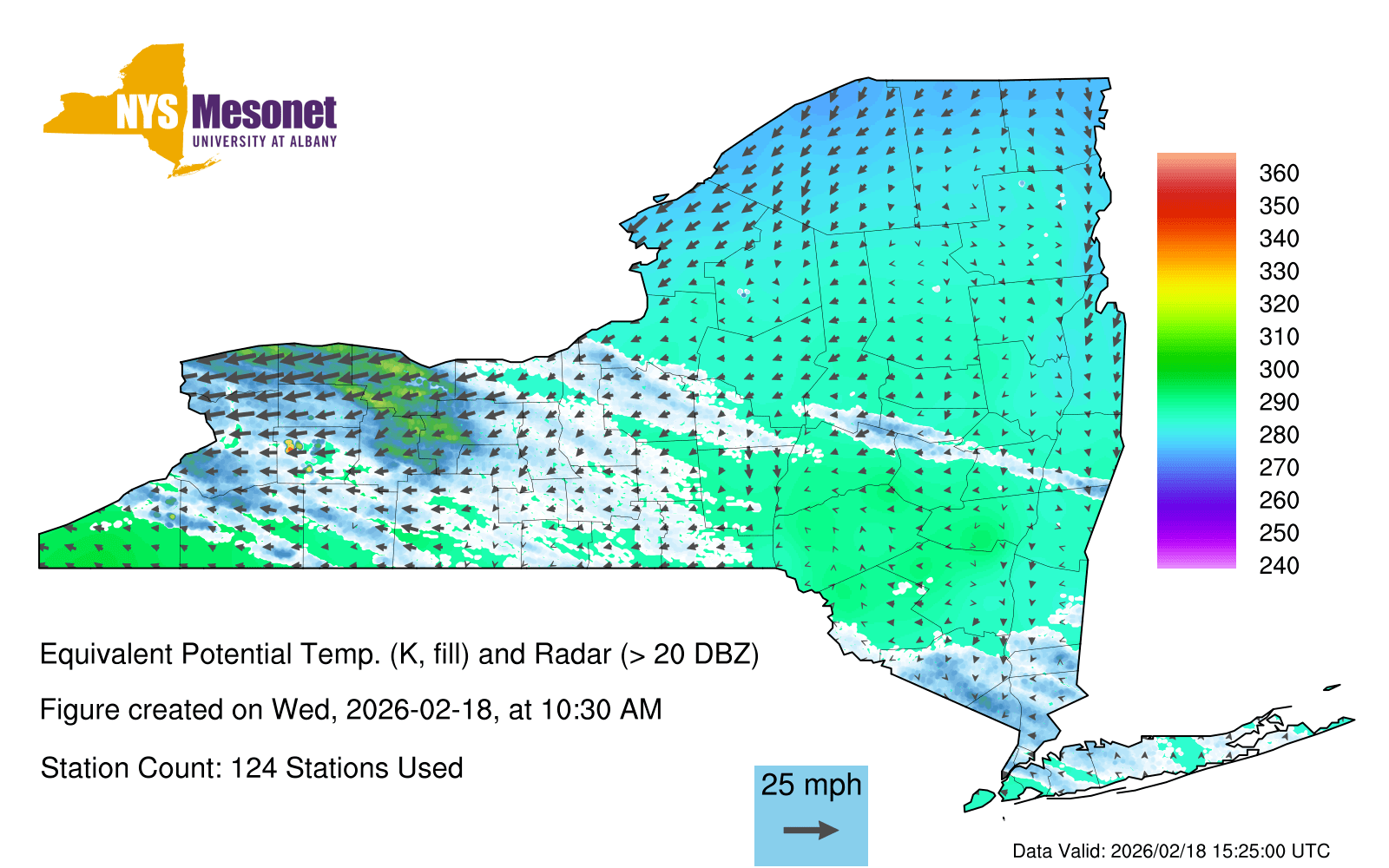 NYS Mesonet
UNIVERSITY AT ALBANY

360
350
340
330
320
310
300
290
280
270
260
250
240

Equivalent Potential Temp. (K, fill) and Radar (> 20 DBZ)

Figure created on Wed, 2026-02-18, at 10:30 AM

Station Count: 124 Stations Used

25 mph

Data Valid: 2026/02/18 15:25:00 UTC